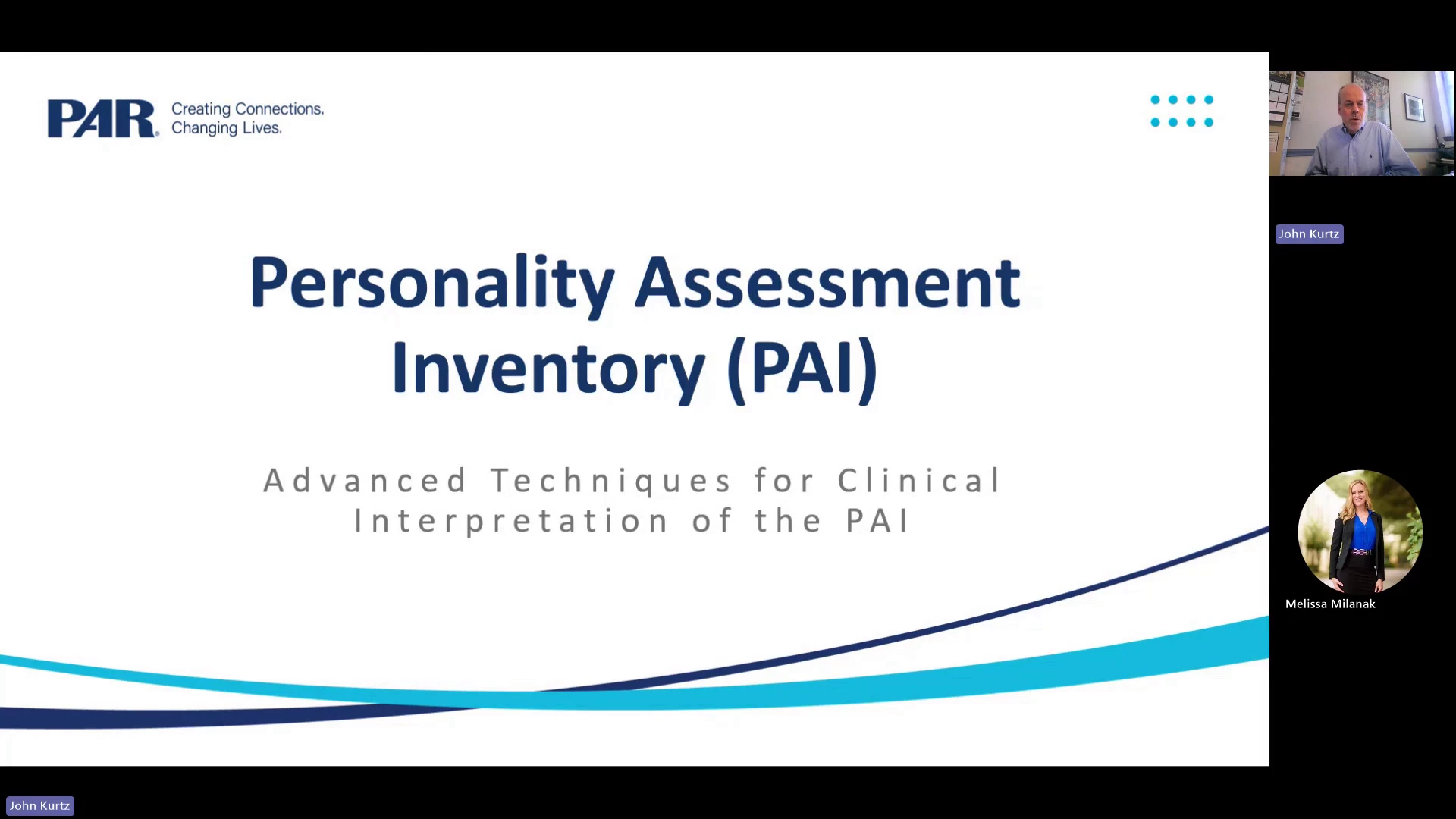 PAR Creating Connections. Changing Lives.

Personality Assessment Inventory (PAI)

Advanced Techniques for Clinical Interpretation of the PAI

John Kurtz

Melissa Milanak

John Kurtz